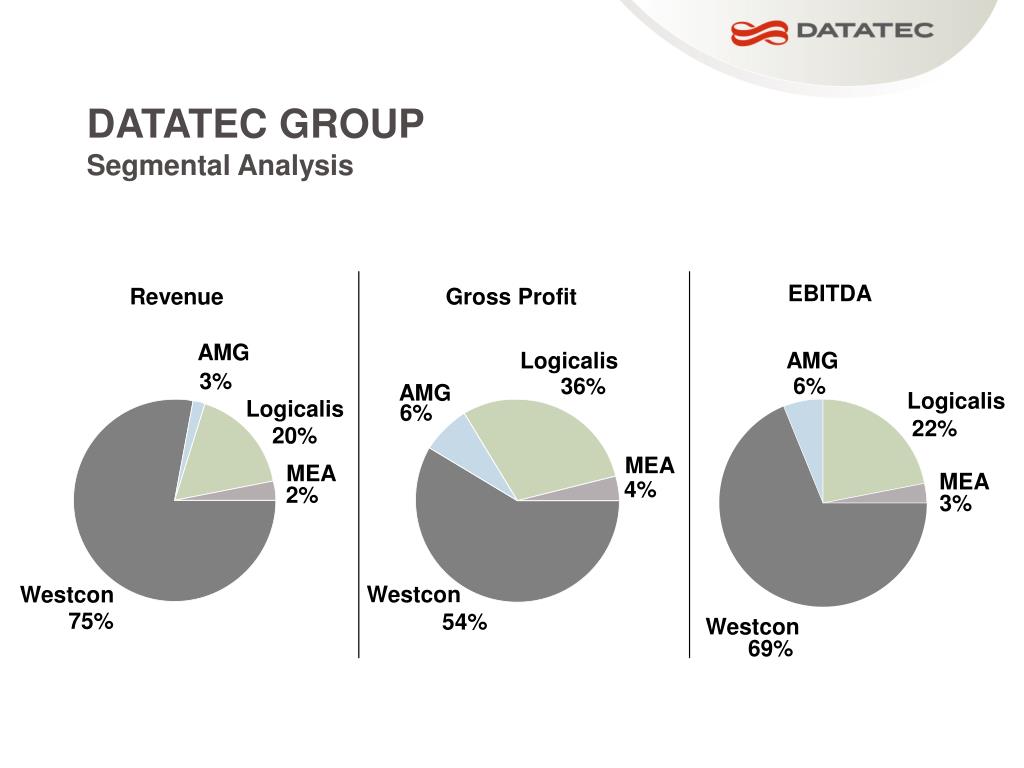 DATATEC

DATATEC GROUP
Segmental Analysis

Revenue

AMG
3%
Logicalis
20%
MEA
2%
Westcon
75%

Gross Profit

Logicalis
36%
AMG
6%
MEA
4%
Westcon
54%

EBITDA

AMG
6%
Logicalis
22%
MEA
3%
Westcon
69%